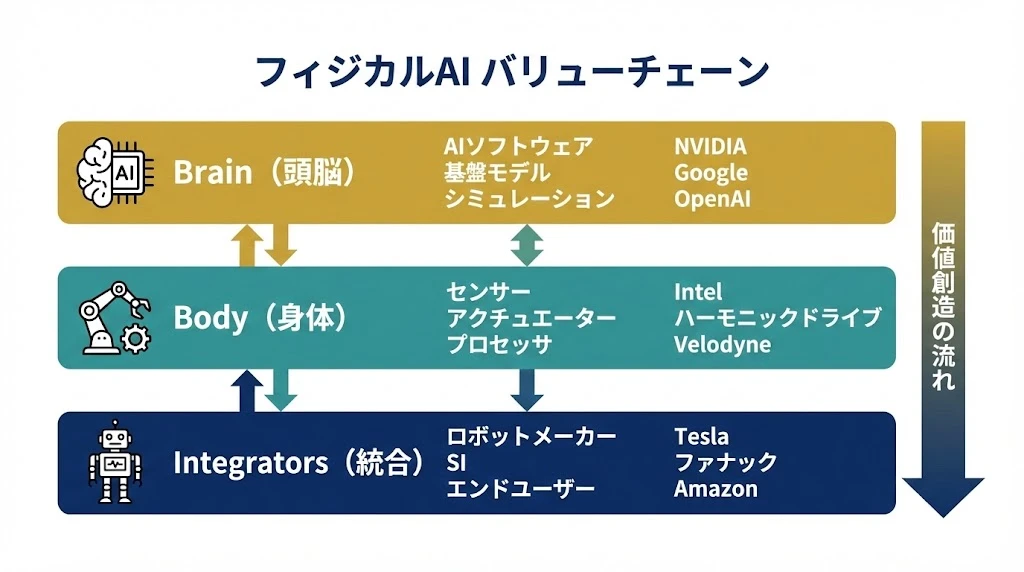 フィジカルAI バリューチェーン

AI

Brain（頭脳）

AIソフトウェア
基盤モデル
シミュレーション

NVIDIA
Google
OpenAI

Body（身体）

センサー
アクチュエーター
プロセッサ

Intel
ハーモニックドライブ
Velodyne

Integrators（統合）

ロボットメーカー
SI
エンドユーザー

Tesla
ファナック
Amazon

価値創造の流れ